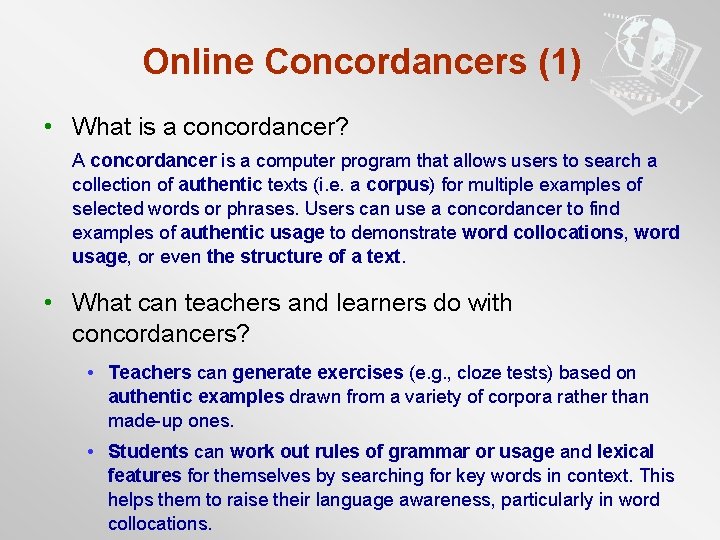 Online Concordancers (1)

• What is a concordancer?

A concordancer is a computer program that allows users to search a collection of authentic texts (i.e. a corpus) for multiple examples of selected words or phrases. Users can use a concordancer to find examples of authentic usage to demonstrate word collocations, word usage, or even the structure of a text.

• What can teachers and learners do with concordancers?

• Teachers can generate exercises (e.g., cloze tests) based on authentic examples drawn from a variety of corpora rather than made-up ones.

• Students can work out rules of grammar or usage and lexical features for themselves by searching for key words in context. This helps them to raise their language awareness, particularly in word collocations.